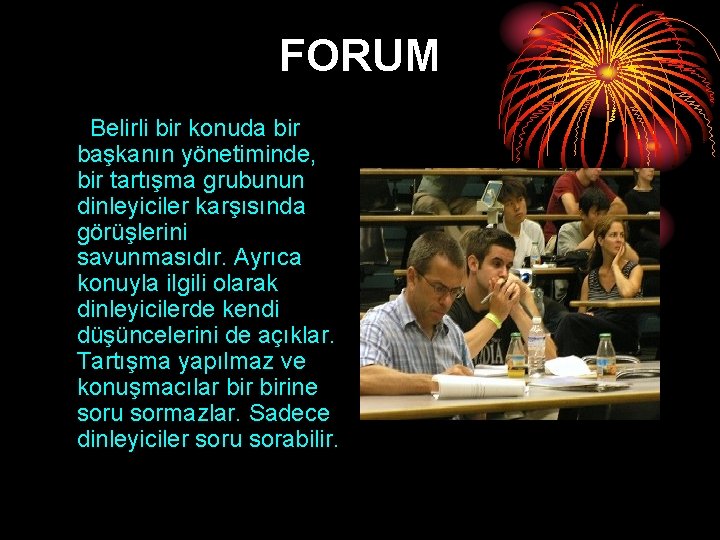 FORUM

Belirli bir konuda bir başkanın yönetiminde, bir tartışma grubunun dinleyiciler karşısında görüşlerini savunmasıdır. Ayrıca konuyla ilgili olarak dinleyicilerde kendi düşüncelerini de açıklar. Tartışma yapılmaz ve konuşmacılar bir birine soru sormazlar. Sadece dinleyiciler soru sorabilir.